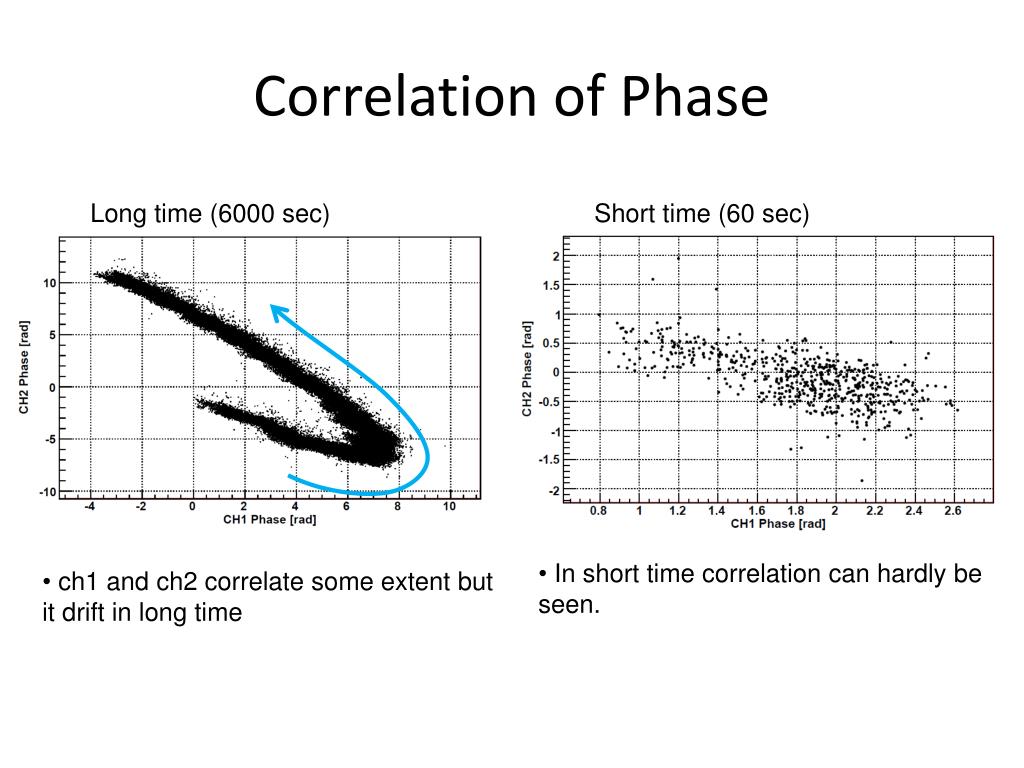 Correlation of Phase

Long time (6000 sec)

CH2 Phase [rad]

10
5
0
-5
-10

-4 -2 0 2 4 6 8 10

CH1 Phase [rad]

• ch1 and ch2 correlate some extent but it drift in long time

Short time (60 sec)

CH2 Phase [rad]

2
1.5
1
0.5
0
-0.5
-1
-1.5
-2

0.8 1 1.2 1.4 1.6 1.8 2 2.2 2.4 2.6

CH1 Phase [rad]

• In short time correlation can hardly be seen.